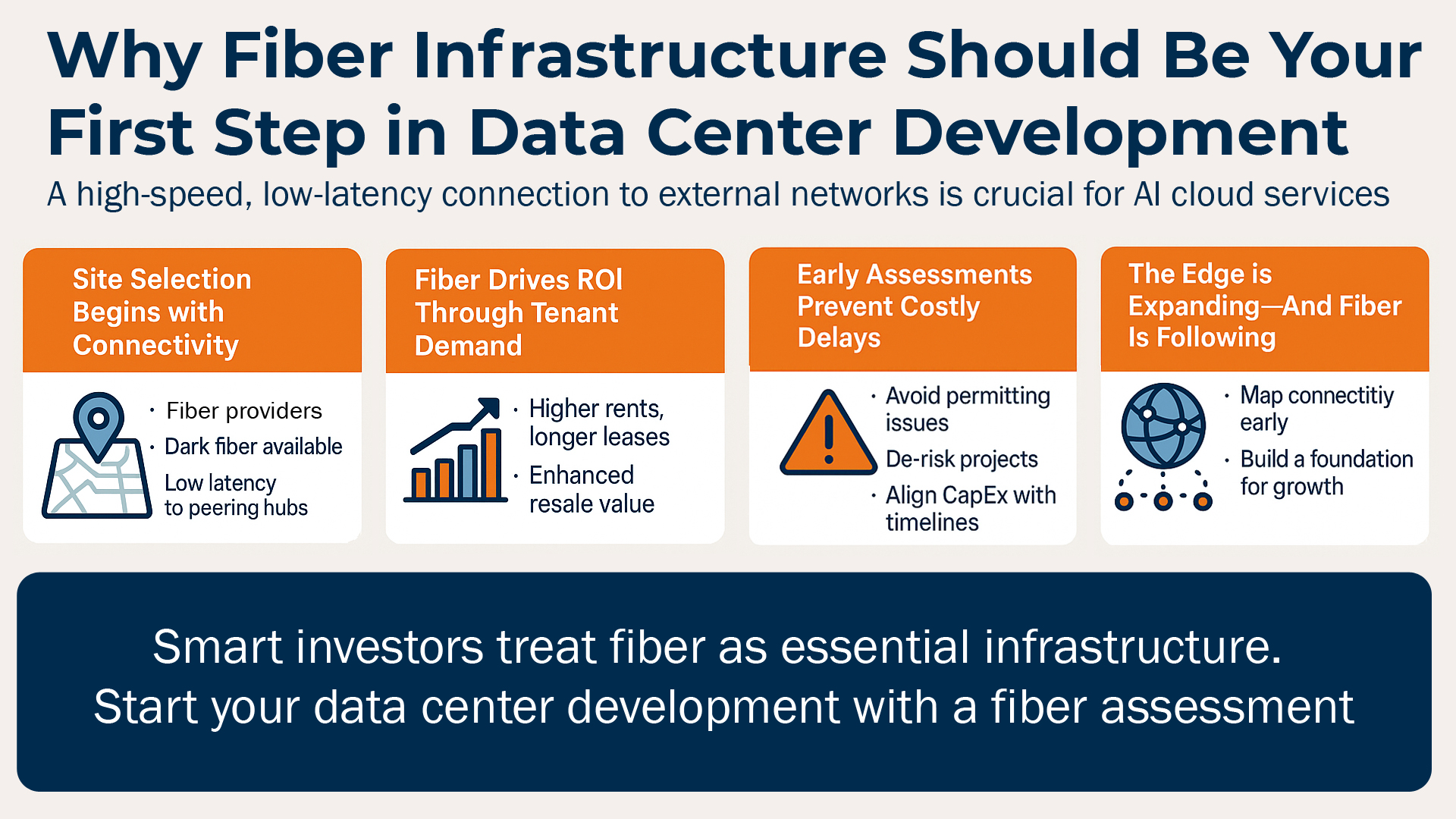 Why Fiber Infrastructure Should Be Your First Step in Data Center Development

A high-speed, low-latency connection to external networks is crucial for AI cloud services

Site Selection Begins with Connectivity

· Fiber providers
· Dark fiber available
Low latency to peering hubs

Fiber Drives ROI Through Tenant Demand

· Higher rents, longer leases
· Enhanced resale value

Early Assessments Prevent Costly Delays

· Avoid permitting issues
De-risk projects
· Align CapEx with timelines

The Edge is Expanding—And Fiber Is Following

· Map connectitiy early
· Build a foundation for growth

Smart investors treat fiber as essential infrastructure.
Start your data center development with a fiber assessment